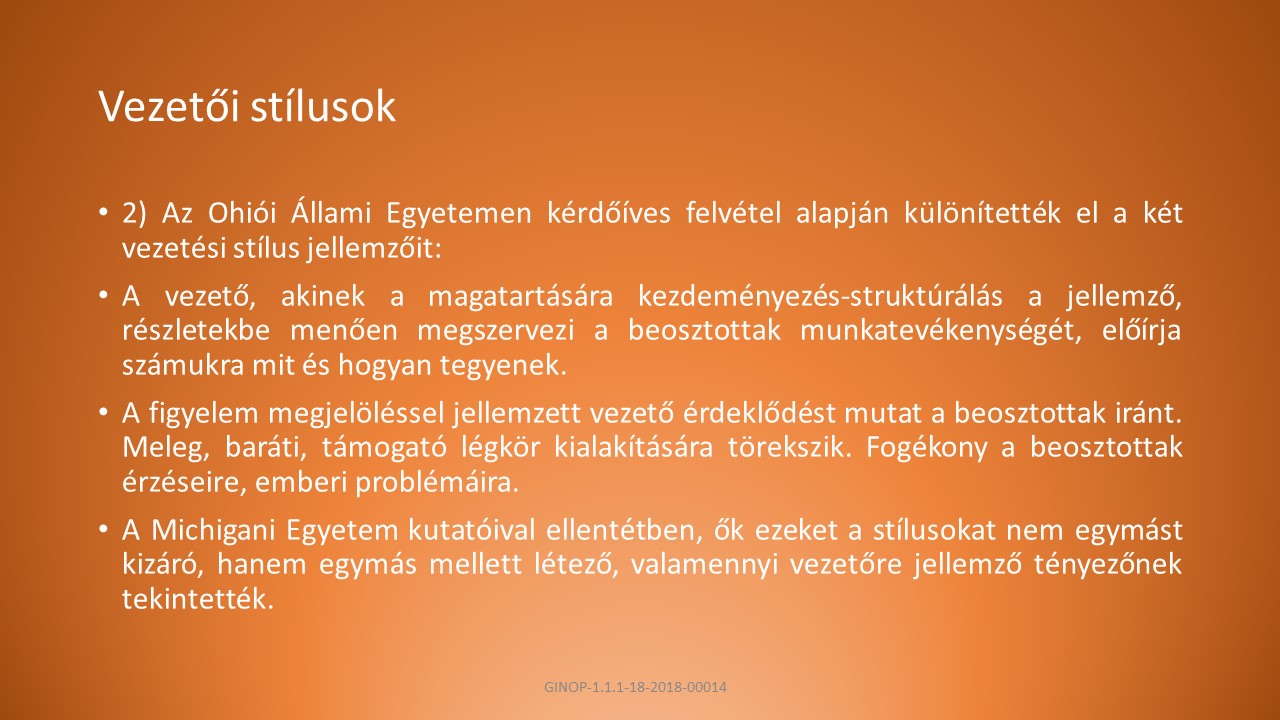 Vezetői stílusok

• 2) Az Ohiói Állami Egyetemen kérdőíves felvétel alapján különítették el a két vezetési stílus jellemzőit:

• A vezető, akinek a magatartására kezdeményezés-struktúrálás a jellemző, részletekbe menően megszervezi a beosztottak munkatevékenységét, előírja számukra mit és hogyan tegyenek.

• A figyelem megjelöléssel jellemzett vezető érdeklődést mutat a beosztottak iránt. Meleg, baráti, támogató légkör kialakítására törekszik. Fogékony a beosztottak érzéseire, emberi problémáira.

• A Michigani Egyetem kutatóival ellentétben, ők ezeket a stílusokat nem egymást kizáró, hanem egymás mellett létező, valamennyi vezetőre jellemző tényezőnek tekintették.

GINOP-1.1.1-18-2018-00014